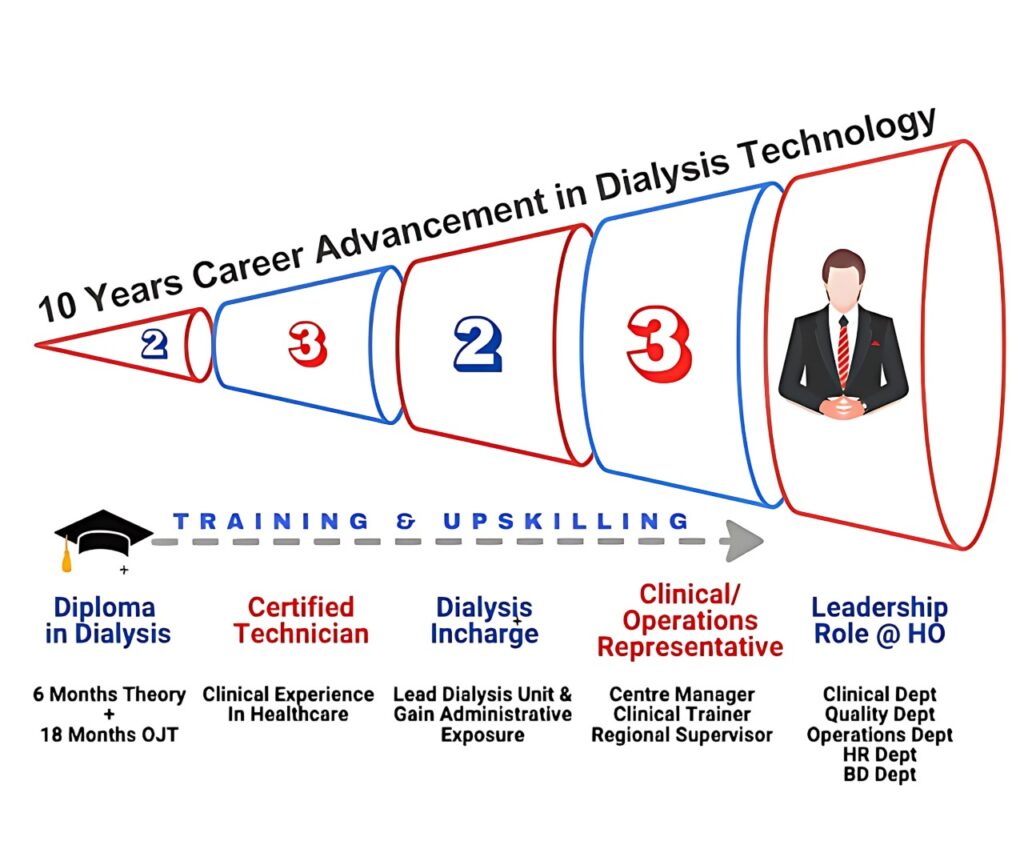 10 Years Career Advancement in Dialysis Technology

2

3

2

3

TRAINING & UPSKILLING

Diploma in Dialysis

6 Months Theory + 18 Months OJT

Certified Technician

Clinical Experience In Healthcare

Dialysis Incharge

Lead Dialysis Unit & Gain Administrative Exposure

Clinical/ Operations Representative

Centre Manager
Clinical Trainer
Regional Supervisor

Leadership Role @ HO

Clinical Dept
Quality Dept
Operations Dept
HR Dept
BD Dept